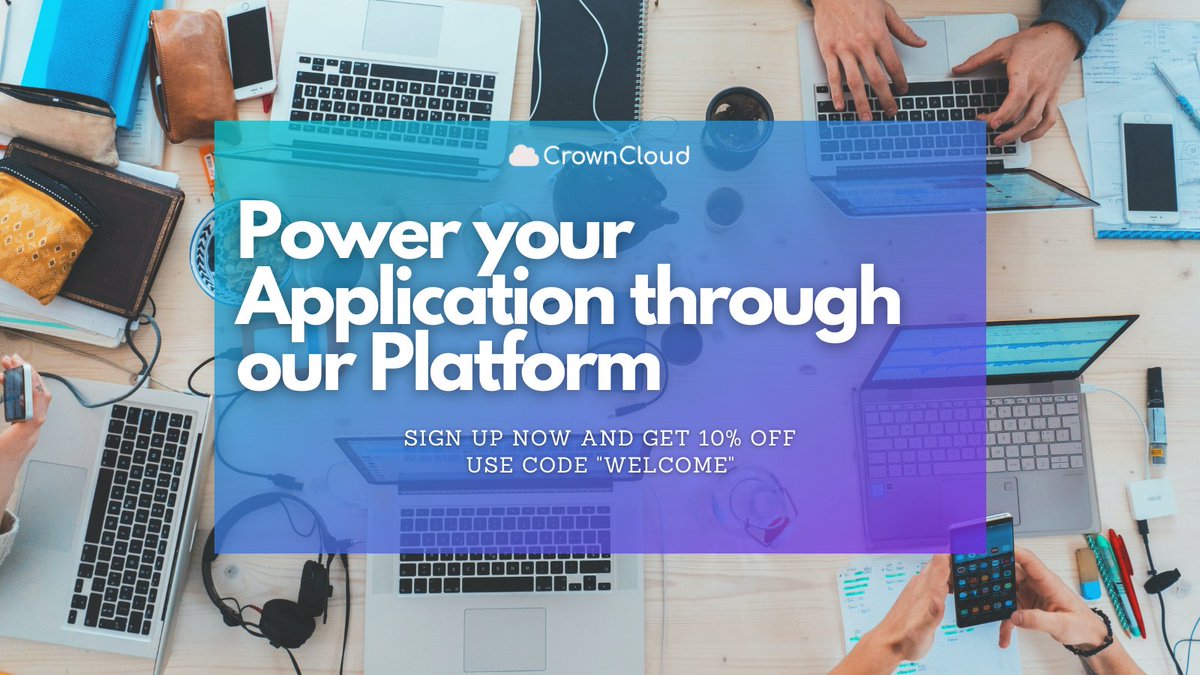 CrownCloud

Power your Application through our Platform

SIGN UP NOW AND GET 10% OFF
USE CODE "WELCOME"